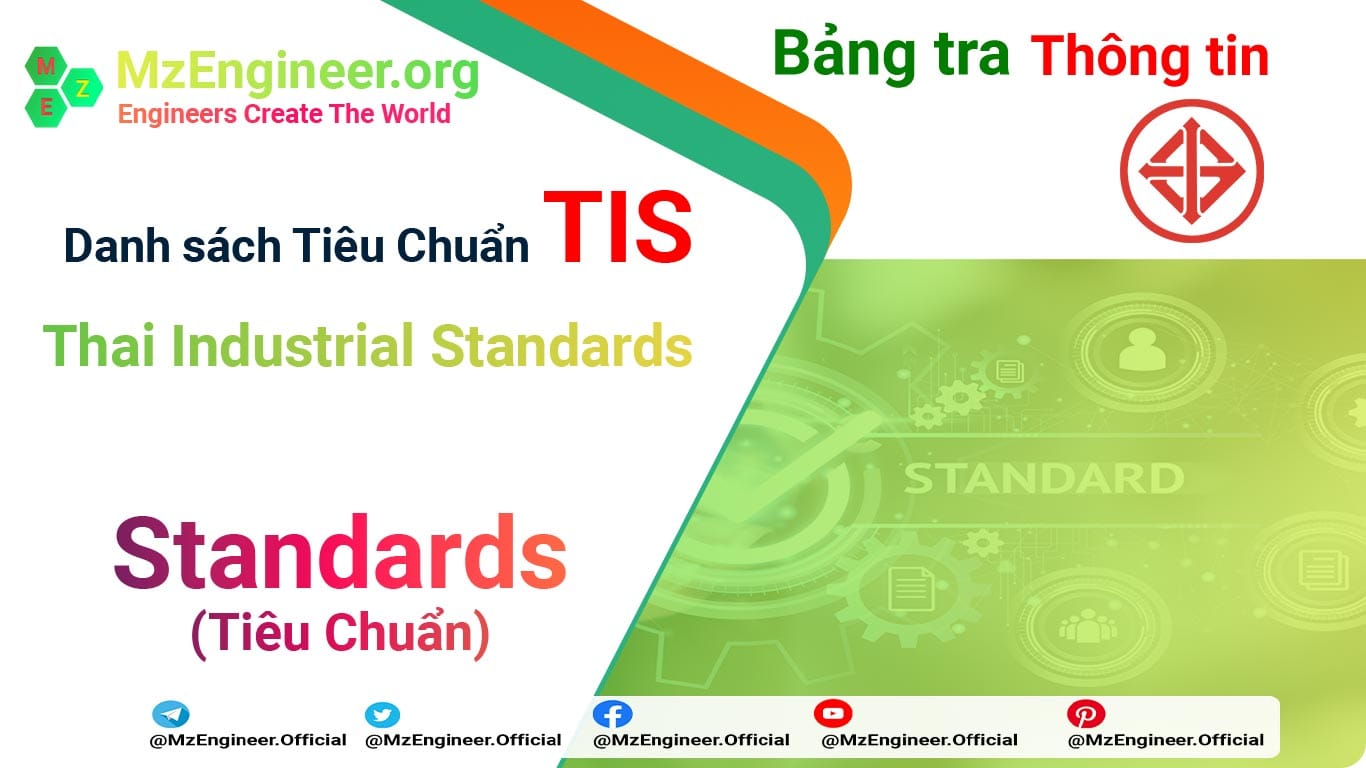 M
E
Z
MzEngineer.org
Engineers Create The World

Bảng tra Thông tin

Danh sách Tiêu Chuẩn TIS

Thai Industrial Standards

STANDARD

Standards
(Tiêu Chuẩn)

@MzEngineer.Official @MzEngineer.Official @MzEngineer.Official @MzEngineer.Official @MzEngineer.Official